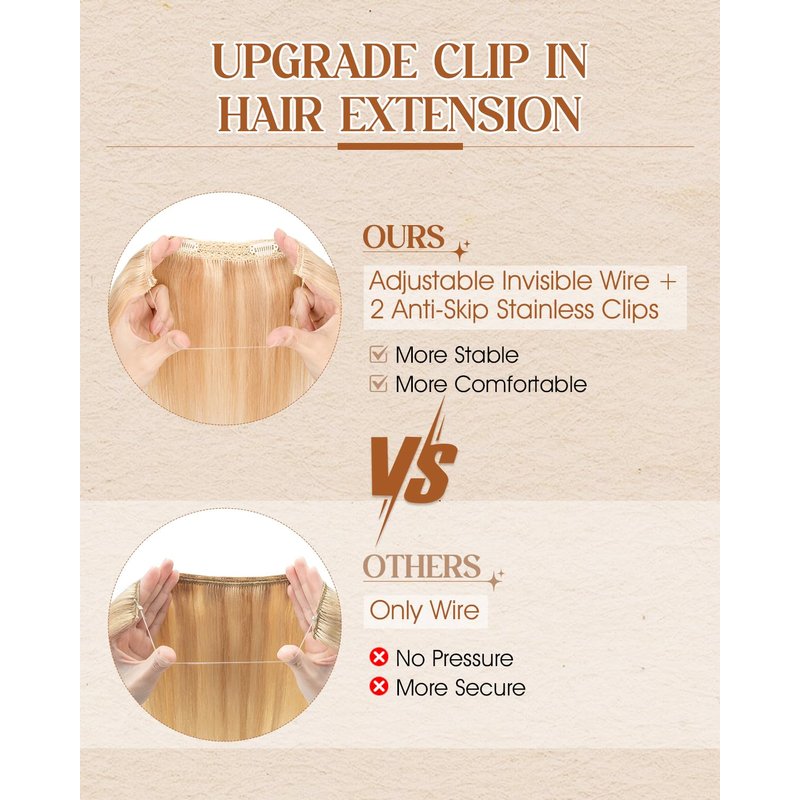 UPGRADE CLIP IN HAIR EXTENSION

OURS

Adjustable Invisible Wire + 2 Anti-Skip Stainless Clips

More Stable
More Comfortable

VS

OTHERS

Only Wire

No Pressure
More Secure